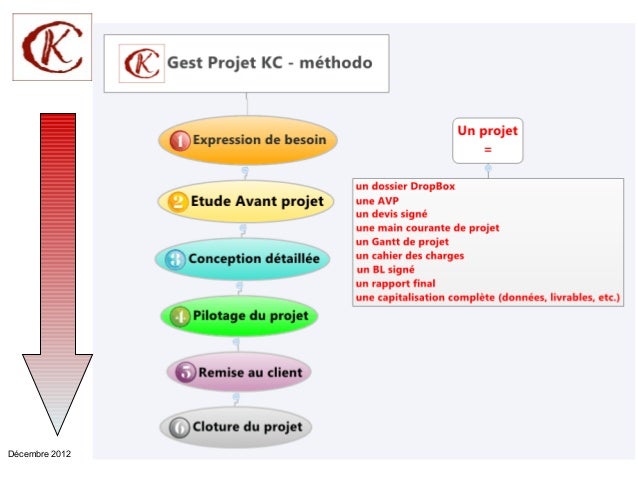 KC

KC Gest Projet KC - méthodo

1 Expression de besoin

2 Etude Avant projet

3 Conception détaillée

4 Pilotage du projet

5 Remise au client

6 Cloture du projet

Un projet
=

un dossier DropBox
une AVP
un devis signé
une main courante de projet
un Gantt de projet
un cahier des charges
un BL signé
un rapport final
une capitalisation complète (données, livrables, etc.)

Décembre 2012